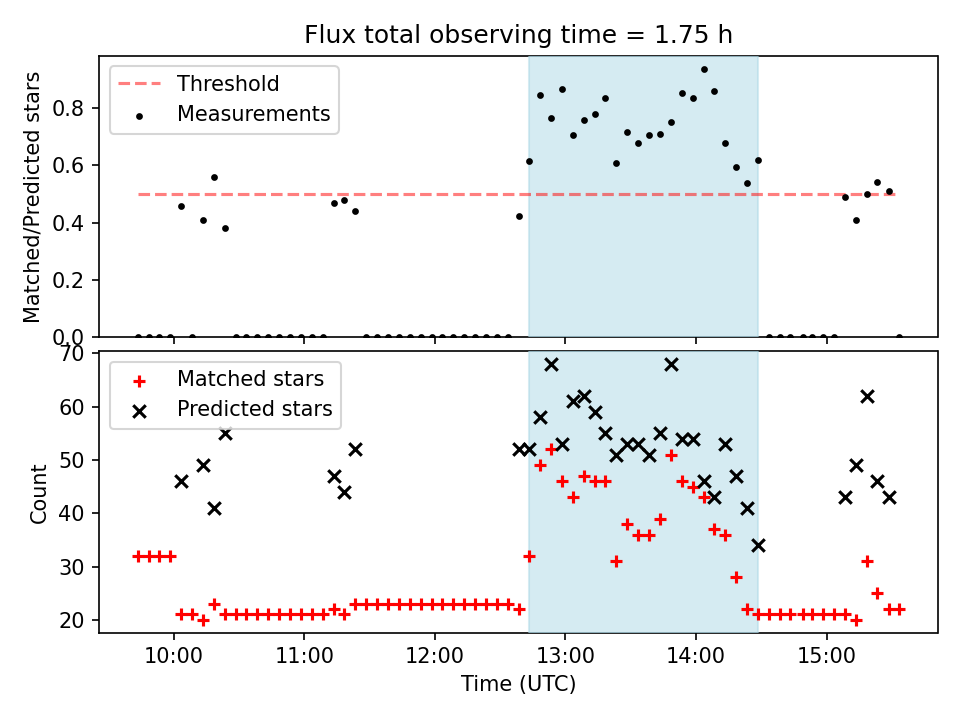 Flux total observing time = 1.75 h

Threshold
Measurements

Matched/Predicted stars

0.0
0.2
0.4
0.6
0.8

Matched stars
Predicted stars

Count

20
30
40
50
60
70

10:00
11:00
12:00
13:00
14:00
15:00

Time (UTC)